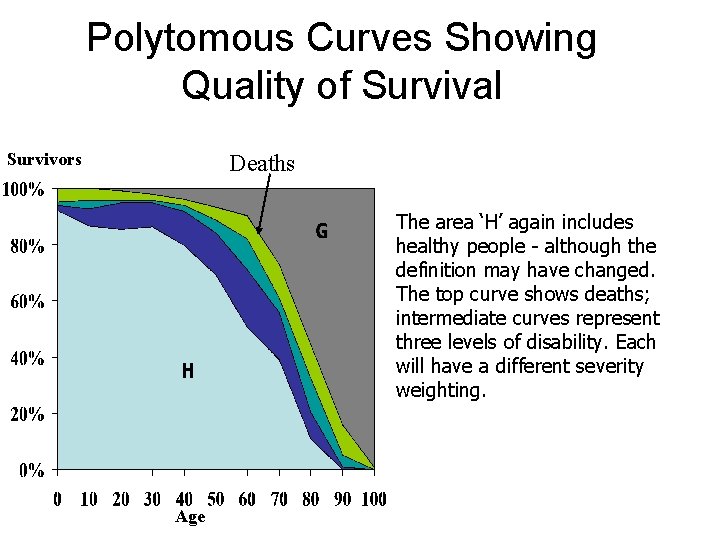 Polytomous Curves Showing Quality of Survival

Survivors

Deaths

100%
80%
60%
40%
20%
0%

G

H

0 10 20 30 40 50 60 70 80 90 100
Age

The area 'H' again includes healthy people - although the definition may have changed. The top curve shows deaths; intermediate curves represent three levels of disability. Each will have a different severity weighting.